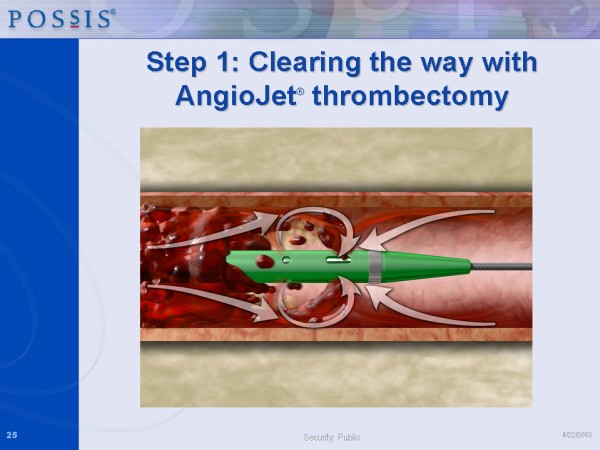 POSSIS®

Step 1: Clearing the way with AngioJet® thrombectomy

25

Security: Public

4/22/2003